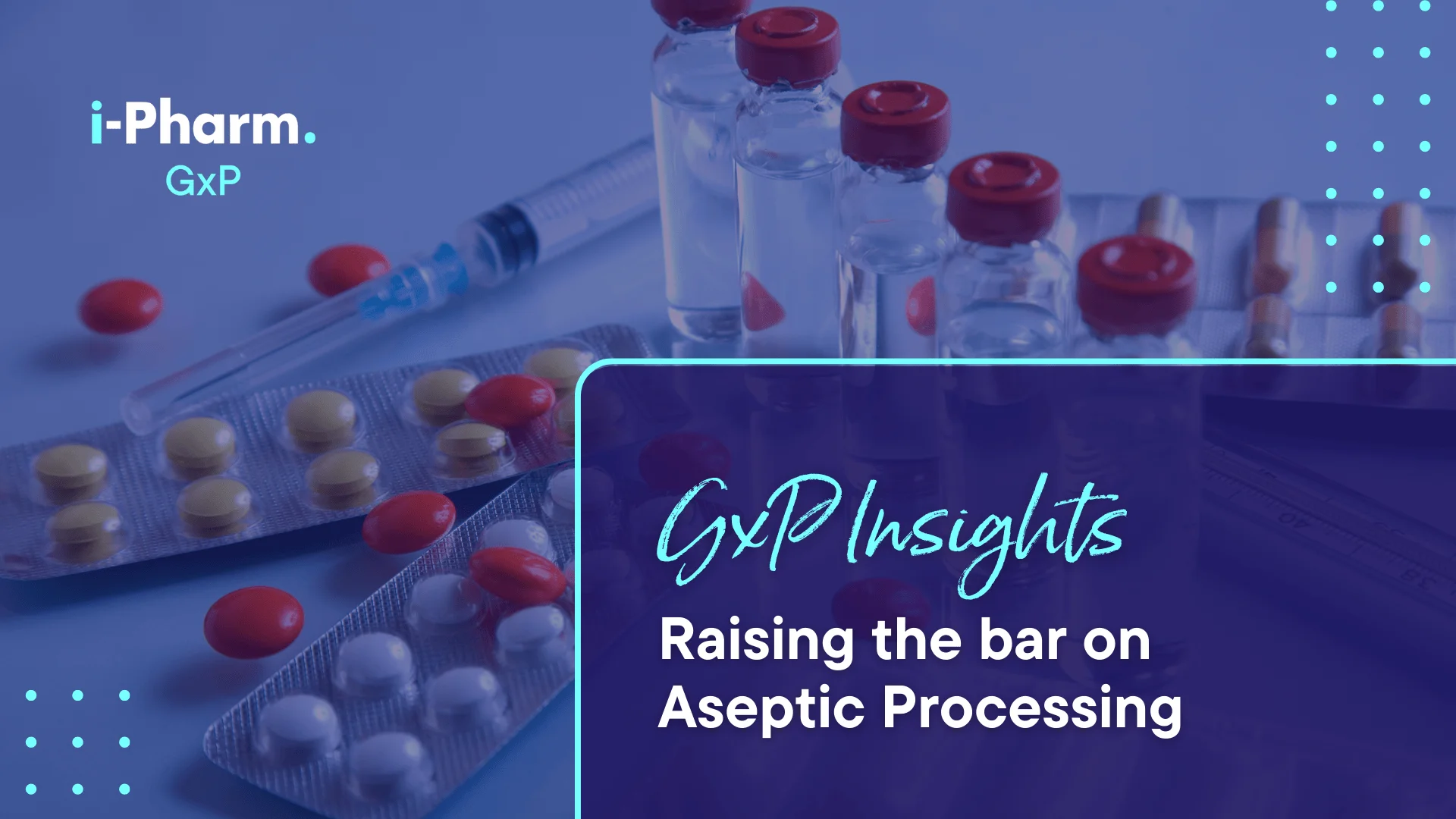 i-Pharm.
GxP

GxP Insights

Raising the bar on Aseptic Processing